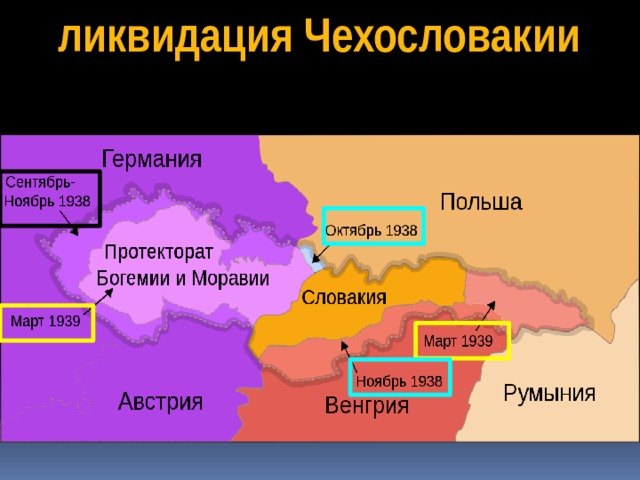 ликвидация Чехословакии

Германия

Сентябрь-Ноябрь 1938

Польша

Октябрь 1938

Протекторат Богемии и Моравии

Словакия

Март 1939

Март 1939

Ноябрь 1938

Австрия

Венгрия

Румыния